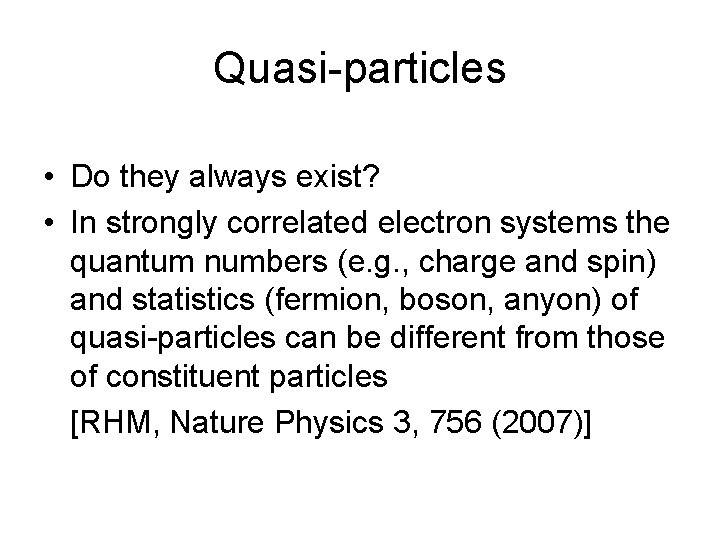 Quasi-particles

• Do they always exist?
• In strongly correlated electron systems the quantum numbers (e.g., charge and spin) and statistics (fermion, boson, anyon) of quasi-particles can be different from those of constituent particles
[RHM, Nature Physics 3, 756 (2007)]